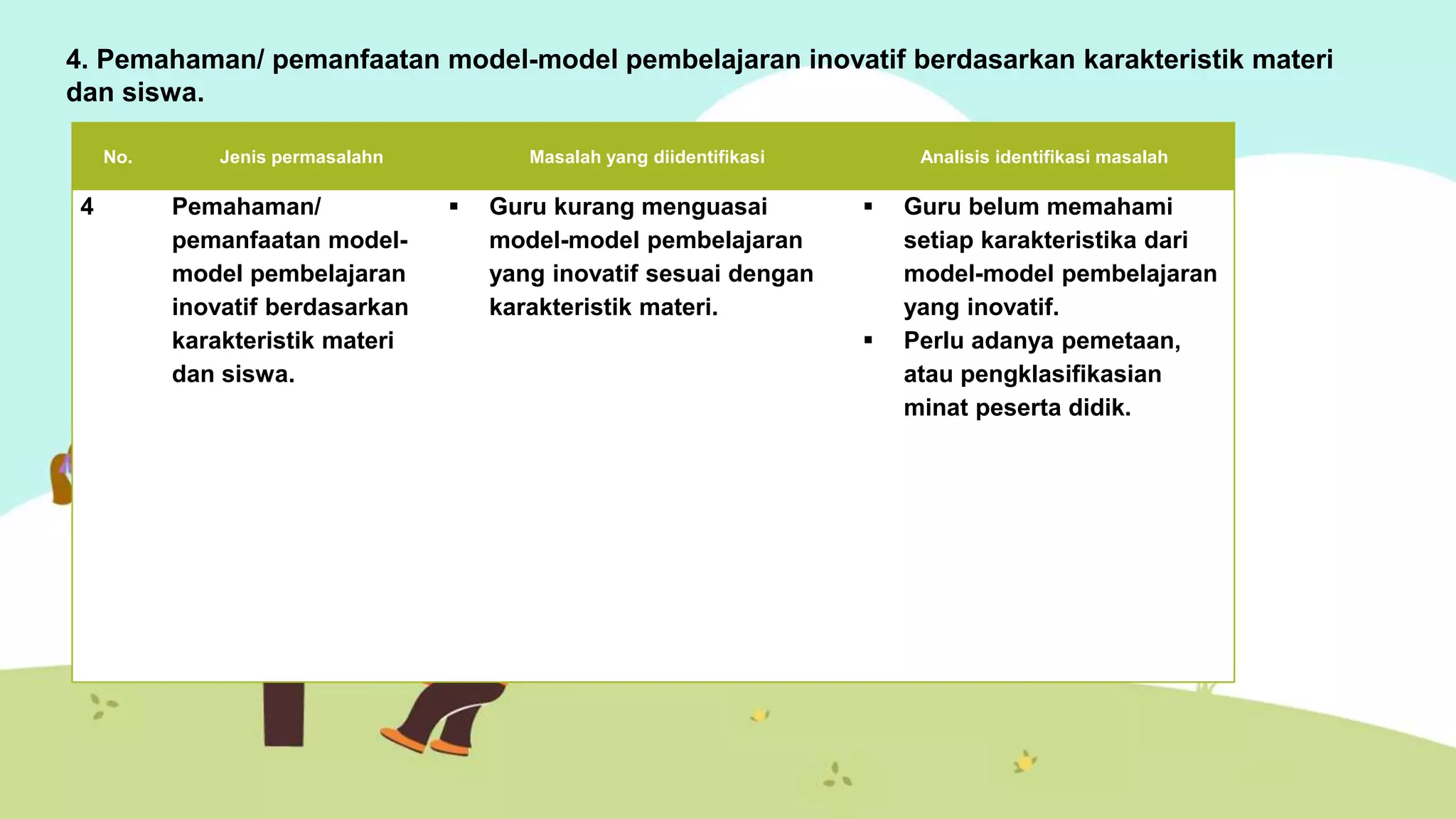 4. Pemahaman/ pemanfaatan model-model pembelajaran inovatif berdasarkan karakteristik materi dan siswa.

| No. | Jenis permasalahn | Masalah yang diidentifikasi | Analisis identifikasi masalah |
|---|---|---|---|
| 4 | Pemahaman/ pemanfaatan model-model pembelajaran inovatif berdasarkan karakteristik materi dan siswa. | ▪ Guru kurang menguasai model-model pembelajaran yang inovatif sesuai dengan karakteristik materi. | ▪ Guru belum memahami setiap karakteristika dari model-model pembelajaran yang inovatif. ▪ Perlu adanya pemetaan, atau pengklasifikasian minat peserta didik. |